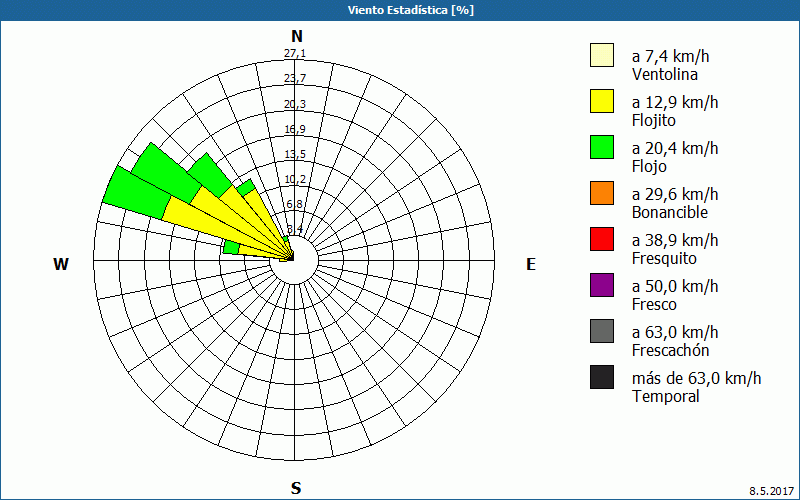 Viento Estadística [%]

N
27,1
23,7
20,3
16,9
13,5
10,2
6,8
3,4

W

E

S

a 7,4 km/h
Ventolina

a 12,9 km/h
Flojito

a 20,4 km/h
Flojo

a 29,6 km/h
Bonancible

a 38,9 km/h
Fresquito

a 50,0 km/h
Fresco

a 63,0 km/h
Frescachón

más de 63,0 km/h
Temporal

8.5.2017